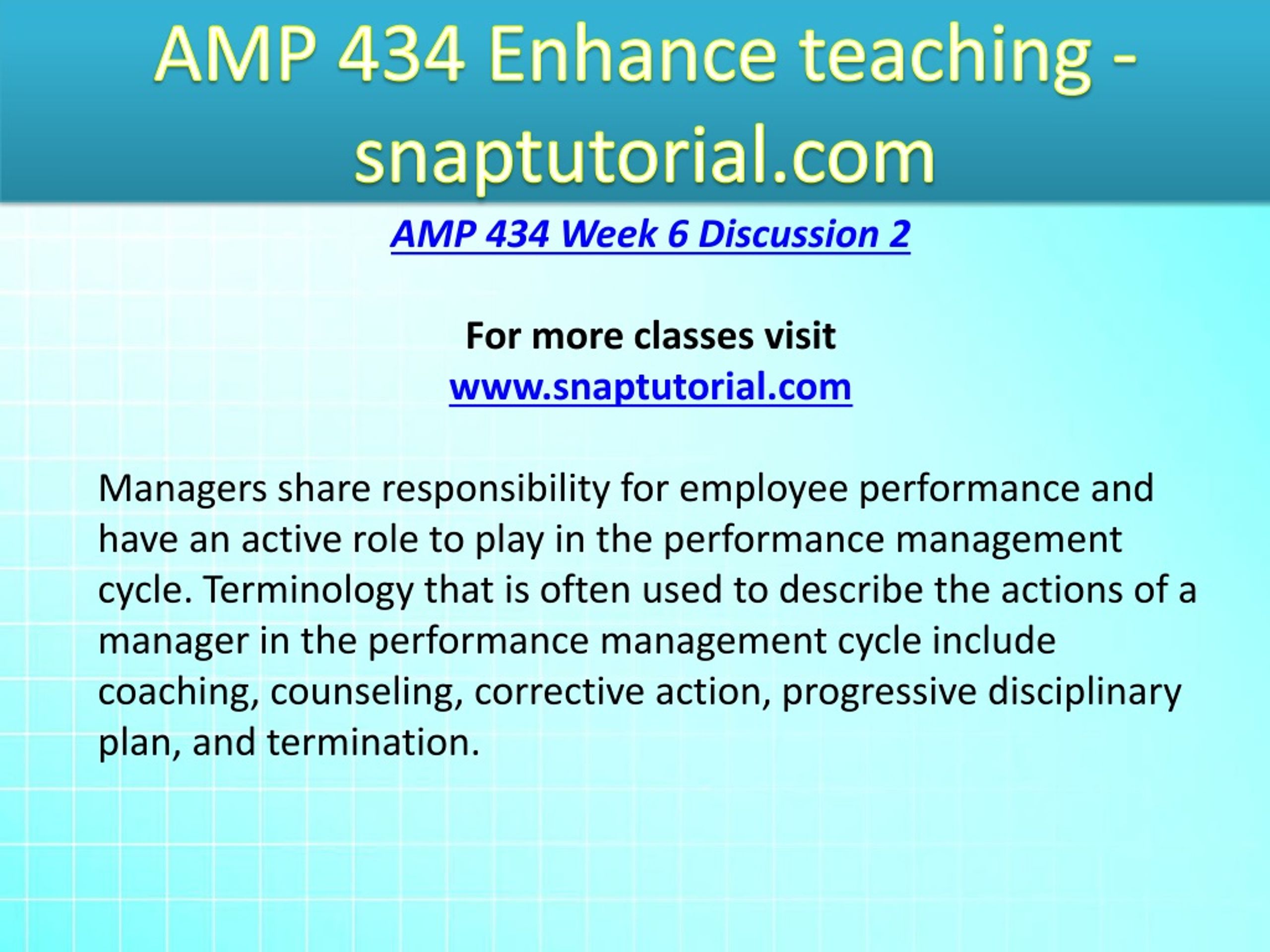 AMP 434 Enhance teaching - snaptutorial.com

AMP 434 Week 6 Discussion 2

For more classes visit
www.snaptutorial.com

Managers share responsibility for employee performance and have an active role to play in the performance management cycle. Terminology that is often used to describe the actions of a manager in the performance management cycle include coaching, counseling, corrective action, progressive disciplinary plan, and termination.